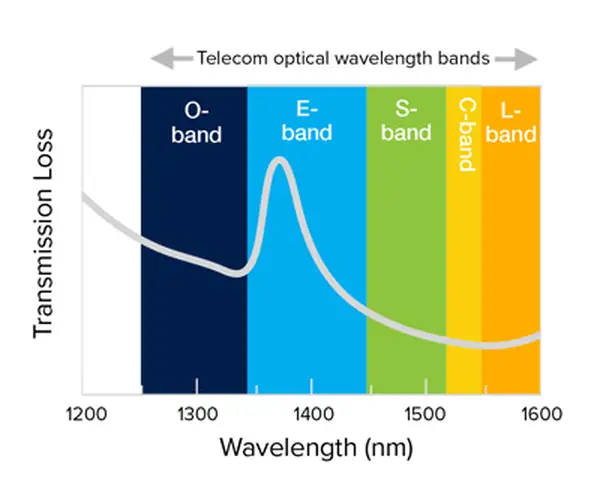 Telecom optical wavelength bands

O-band

E-band

S-band

C-band

L-band

Transmission Loss

1200
1300
1400
1500
1600

Wavelength (nm)